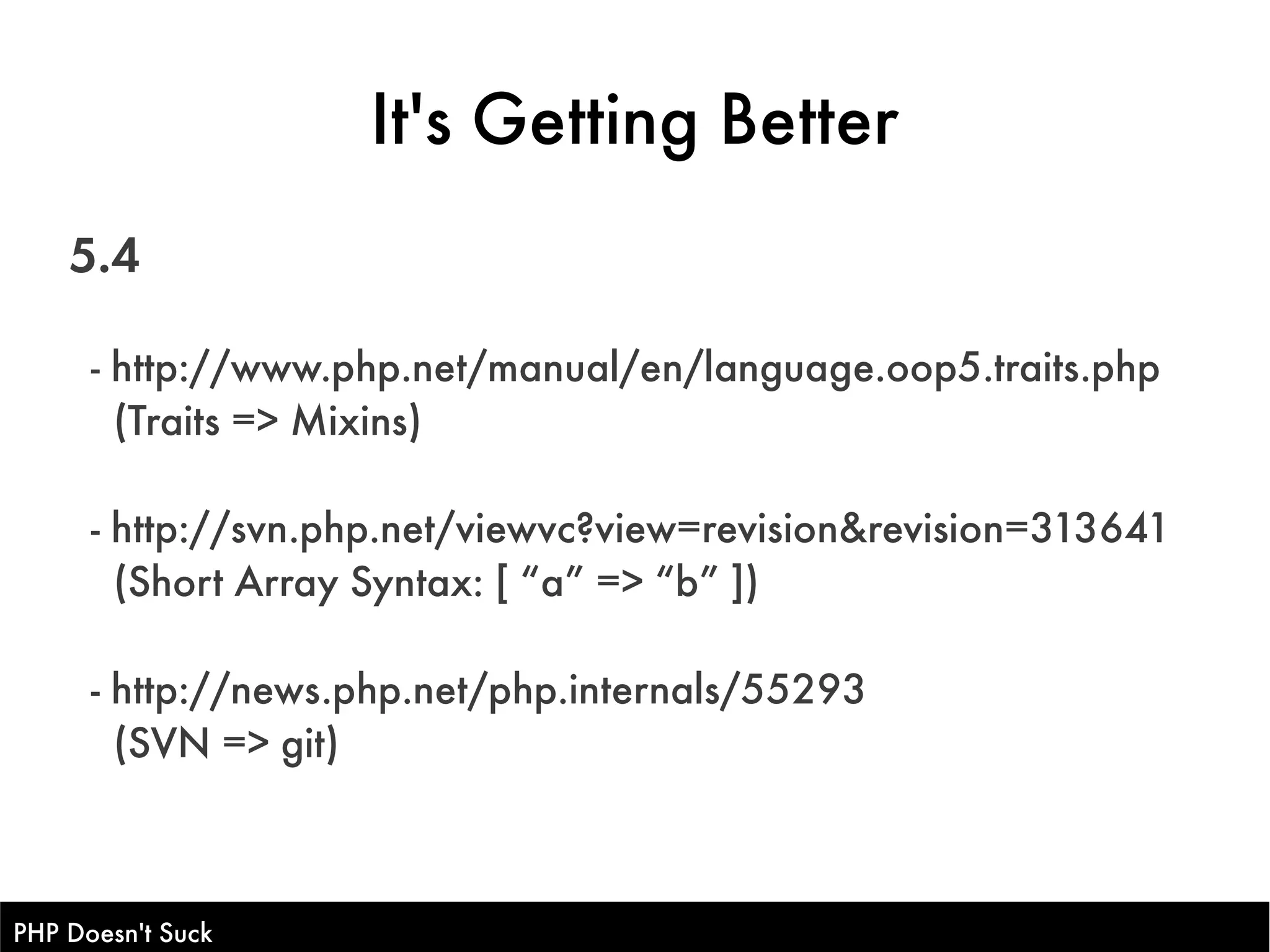 It's Getting Better

5.4

- http://www.php.net/manual/en/language.oop5.traits.php (Traits => Mixins)

- http://svn.php.net/viewvc?view=revision&revision=313641 (Short Array Syntax: [ “a” => “b” ])

- http://news.php.net/php.internals/55293 (SVN => git)

PHP Doesn't Suck